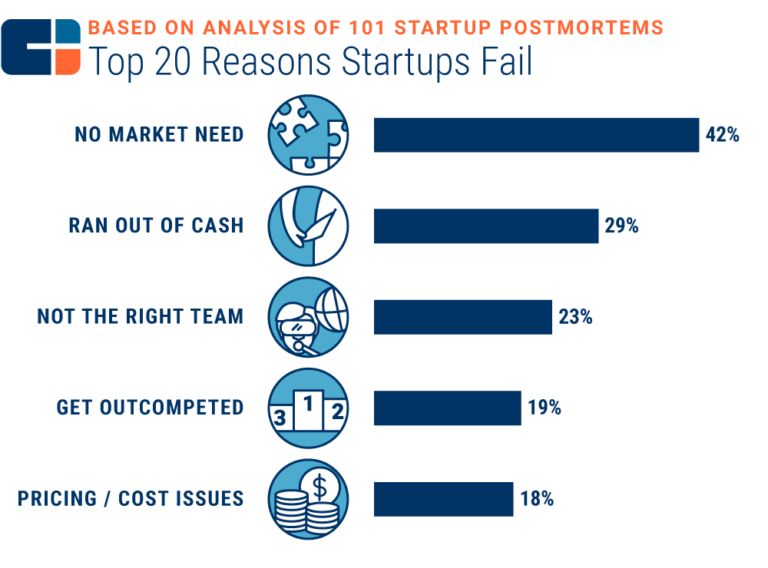 BASED ON ANALYSIS OF 101 STARTUP POSTMORTEMS
Top 20 Reasons Startups Fail

NO MARKET NEED 42%

RAN OUT OF CASH 29%

NOT THE RIGHT TEAM 23%

GET OUTCOMPETED 3 1 2 19%

PRICING / COST ISSUES $ 18%